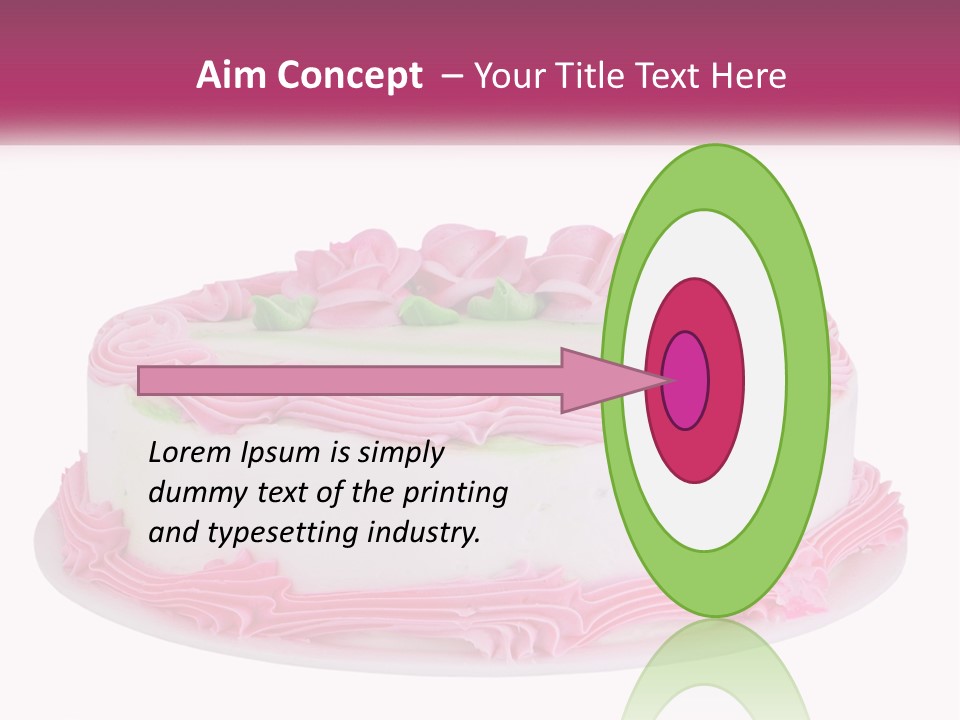 Aim Concept – Your Title Text Here

Lorem Ipsum is simply dummy text of the printing and typesetting industry.